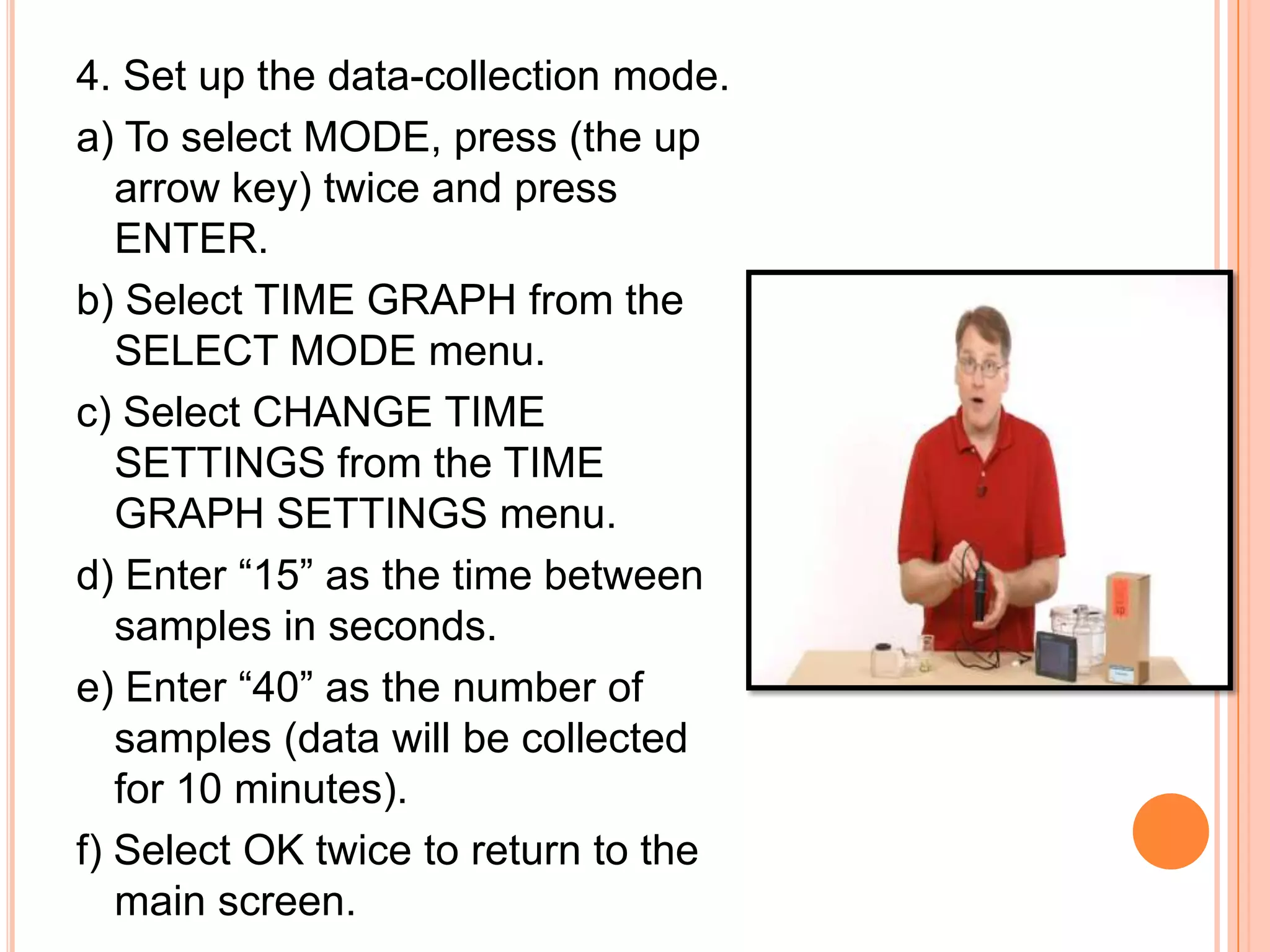 4. Set up the data-collection mode.

a) To select MODE, press (the up arrow key) twice and press ENTER.

b) Select TIME GRAPH from the SELECT MODE menu.

c) Select CHANGE TIME SETTINGS from the TIME GRAPH SETTINGS menu.

d) Enter “15” as the time between samples in seconds.

e) Enter “40” as the number of samples (data will be collected for 10 minutes).

f) Select OK twice to return to the main screen.